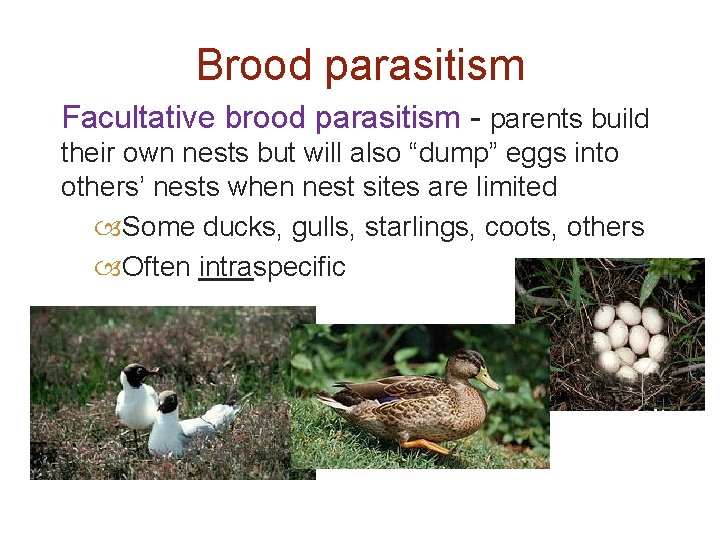 Brood parasitism

Facultative brood parasitism - parents build their own nests but will also “dump” eggs into others’ nests when nest sites are limited

Some ducks, gulls, starlings, coots, others

Often intraspecific